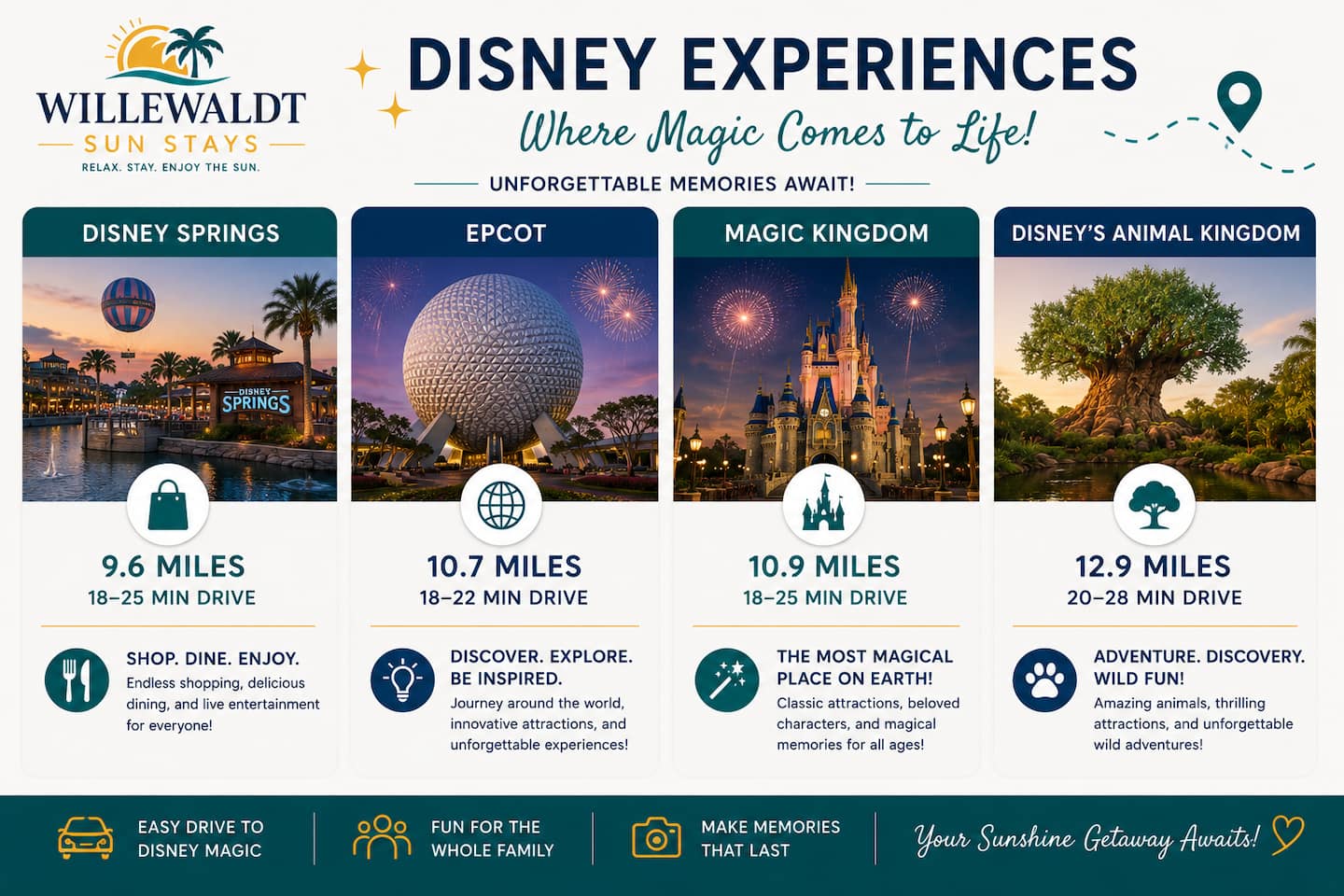 WILLEWALDT
SUN STAYS
RELAX. STAY. ENJOY THE SUN.

DISNEY EXPERIENCES
Where Magic Comes to Life!
UNFORGETTABLE MEMORIES AWAIT!

DISNEY SPRINGS

DISNEY SPRINGS

9.6 MILES
18–25 MIN DRIVE

SHOP. DINE. ENJOY.
Endless shopping, delicious dining, and live entertainment for everyone!

EPCOT

10.7 MILES
18–22 MIN DRIVE

DISCOVER. EXPLORE. BE INSPIRED.
Journey around the world, innovative attractions, and unforgettable experiences!

MAGIC KINGDOM

10.9 MILES
18–25 MIN DRIVE

THE MOST MAGICAL PLACE ON EARTH!
Classic attractions, beloved characters, and magical memories for all ages!

DISNEY'S ANIMAL KINGDOM

12.9 MILES
20–28 MIN DRIVE

ADVENTURE. DISCOVERY. WILD FUN!
Amazing animals, thrilling attractions, and unforgettable wild adventures!

EASY DRIVE TO DISNEY MAGIC
FUN FOR THE WHOLE FAMILY
MAKE MEMORIES THAT LAST
Your Sunshine Getaway Awaits!